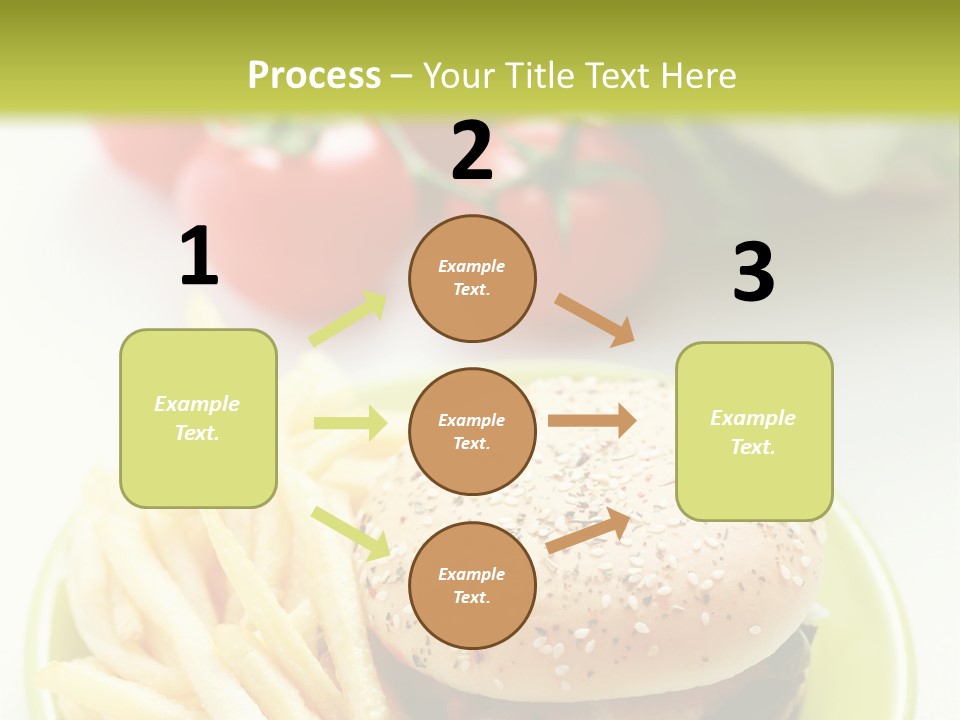 Process – Your Title Text Here

1

Example Text.

2

Example Text.

Example Text.

Example Text.

3

Example Text.